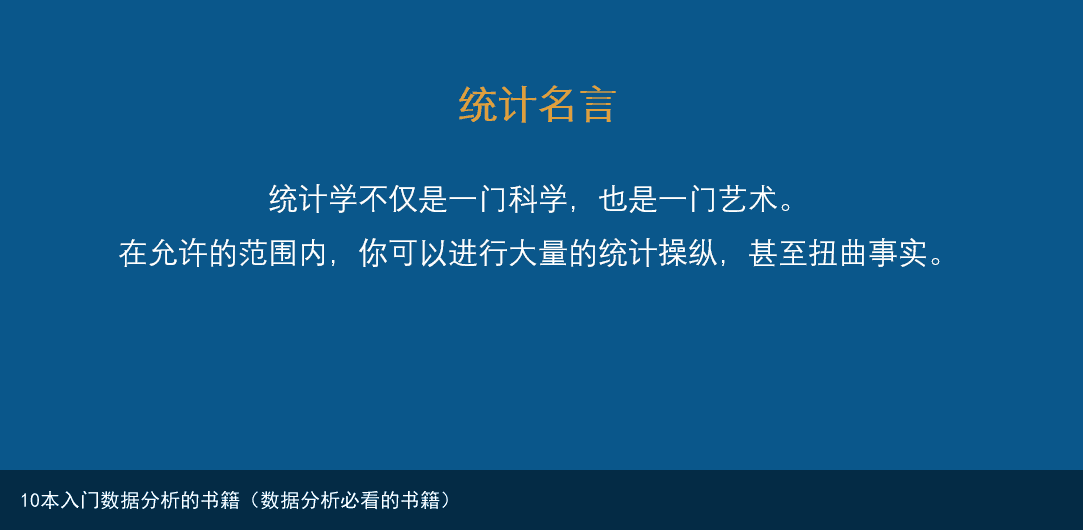 统计名言

统计学不仅是一门科学，也是一门艺术。
在允许的范围内，你可以进行大量的统计操纵，甚至扭曲事实。

10本入门数据分析的书籍（数据分析必看的书籍）